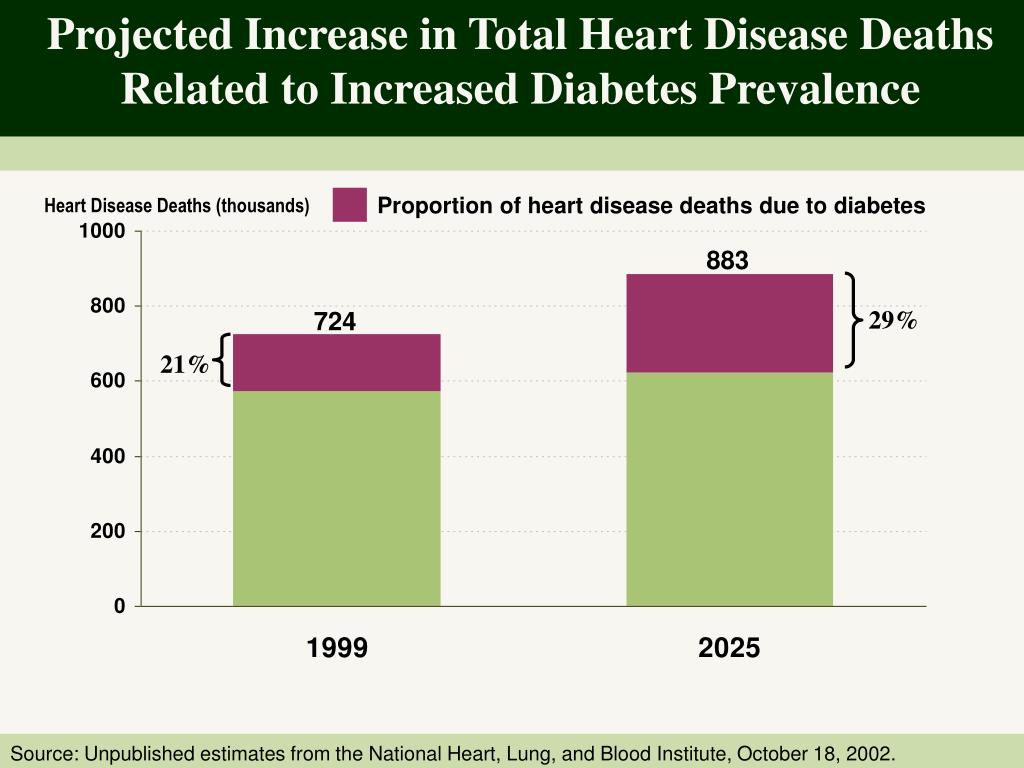 Projected Increase in Total Heart Disease Deaths Related to Increased Diabetes Prevalence

Heart Disease Deaths (thousands)

Proportion of heart disease deaths due to diabetes

1000
800
600
400
200
0

724
21%
883
29%

1999
2025

Source: Unpublished estimates from the National Heart, Lung, and Blood Institute, October 18, 2002.